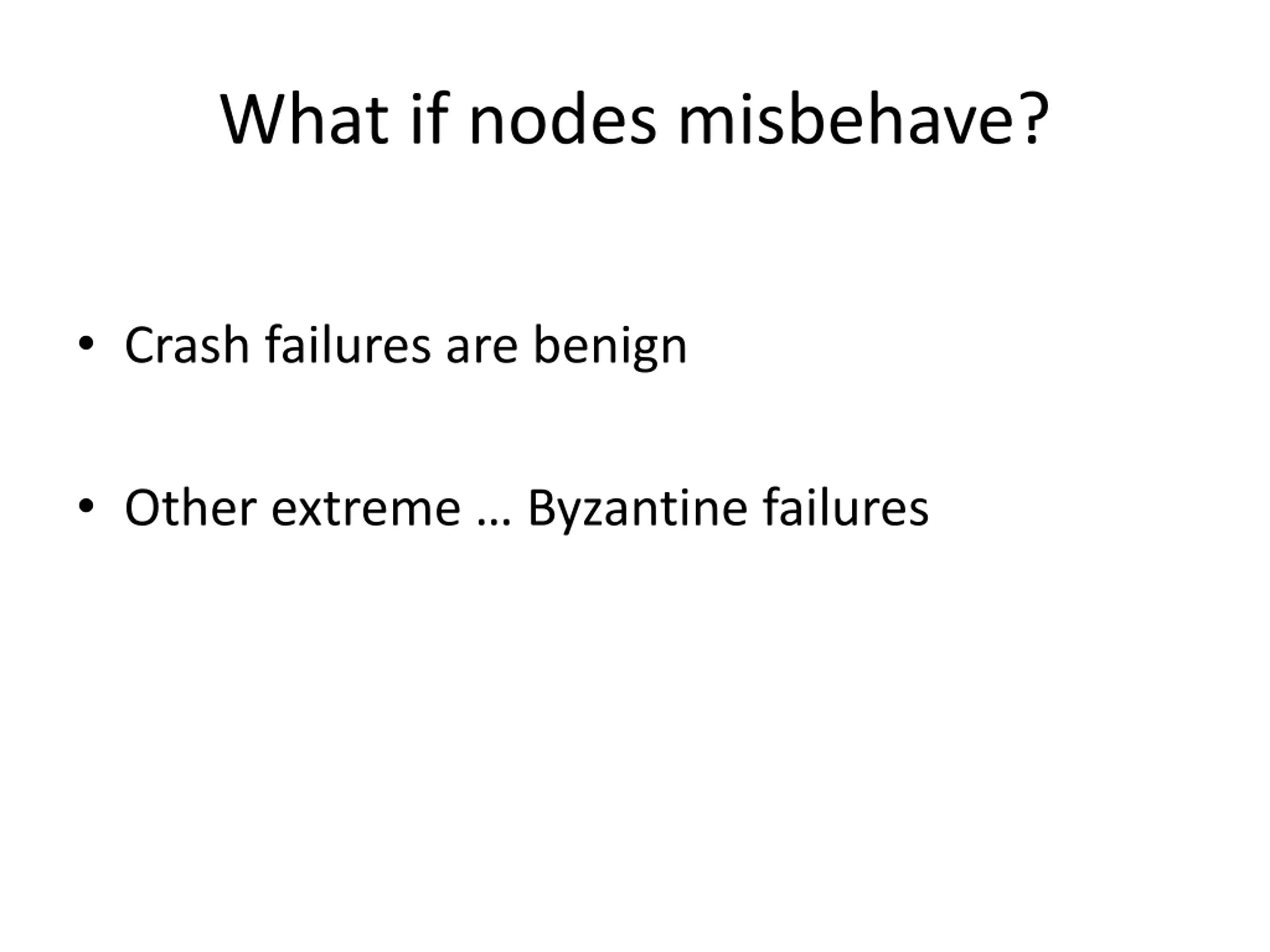 What if nodes misbehave?

• Crash failures are benign

• Other extreme … Byzantine failures